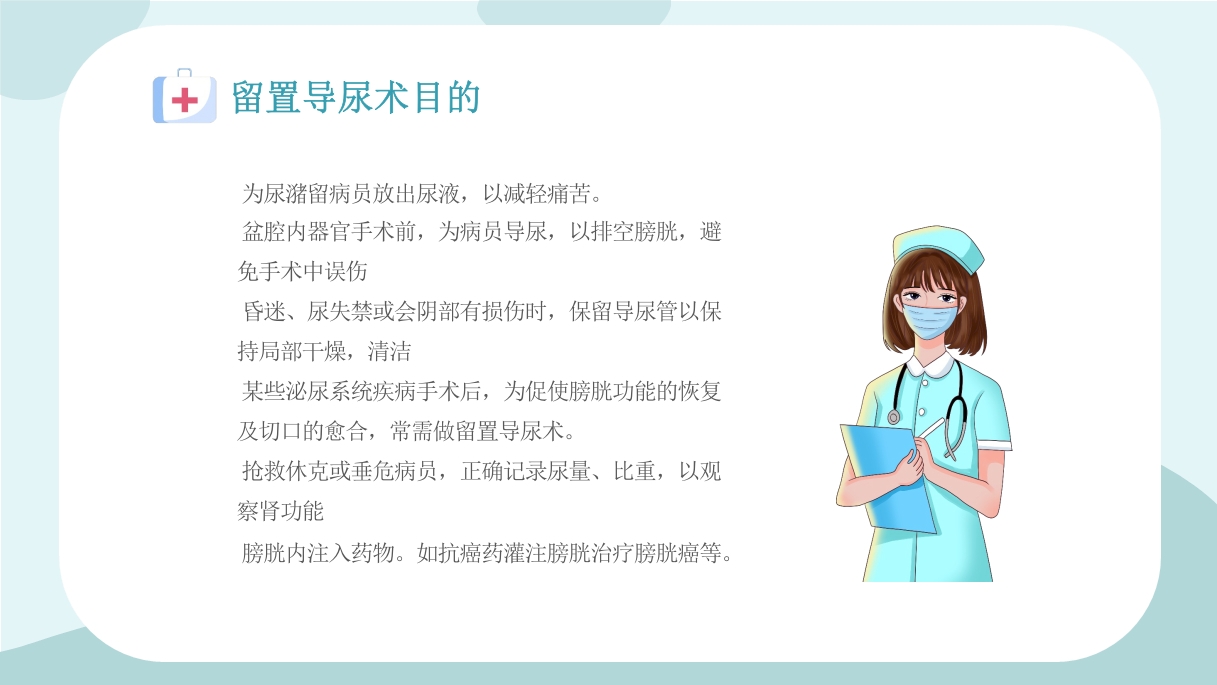 留置导尿术目的

为尿潴留病员放出尿液，以减轻痛苦。

盆腔内器官手术前，为病员导尿，以排空膀胱，避免手术中误伤

昏迷、尿失禁或会阴部有损伤时，保留导尿管以保持局部干燥，清洁

某些泌尿系统疾病手术后，为促使膀胱功能的恢复及切口的愈合，常需做留置导尿术。

抢救休克或垂危病员，正确记录尿量、比重，以观察肾功能

膀胱内注入药物。如抗癌药灌注膀胱治疗膀胱癌等。